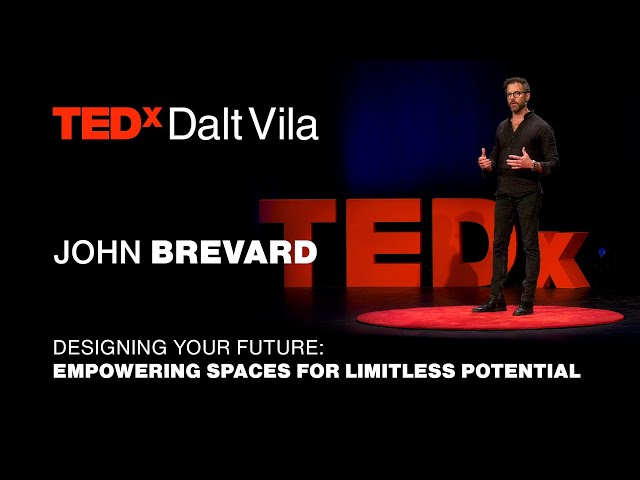 TEDx Dalt Vila

JOHN BREVARD

TEDx

DESIGNING YOUR FUTURE:
EMPOWERING SPACES FOR LIMITLESS POTENTIAL